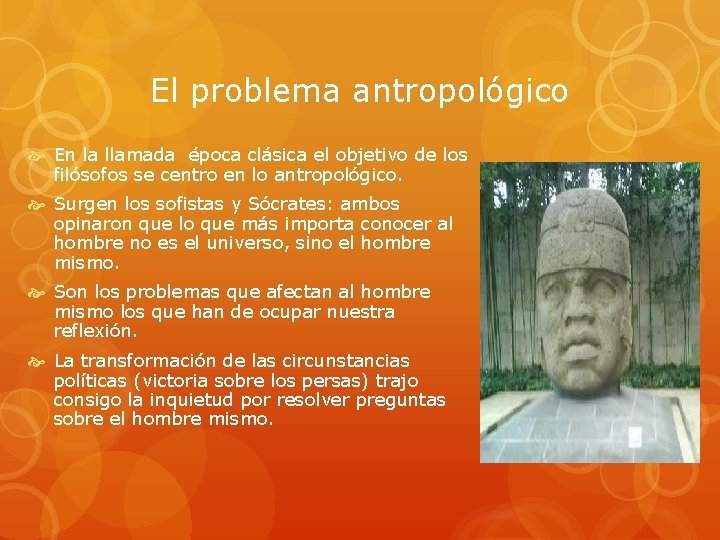 El problema antropológico

En la llamada época clásica el objetivo de los filósofos se centro en lo antropológico.

Surgen los sofistas y Sócrates: ambos opinaron que lo que más importa conocer al hombre no es el universo, sino el hombre mismo.

Son los problemas que afectan al hombre mismo los que han de ocupar nuestra reflexión.

La transformación de las circunstancias políticas (victoria sobre los persas) trajo consigo la inquietud por resolver preguntas sobre el hombre mismo.